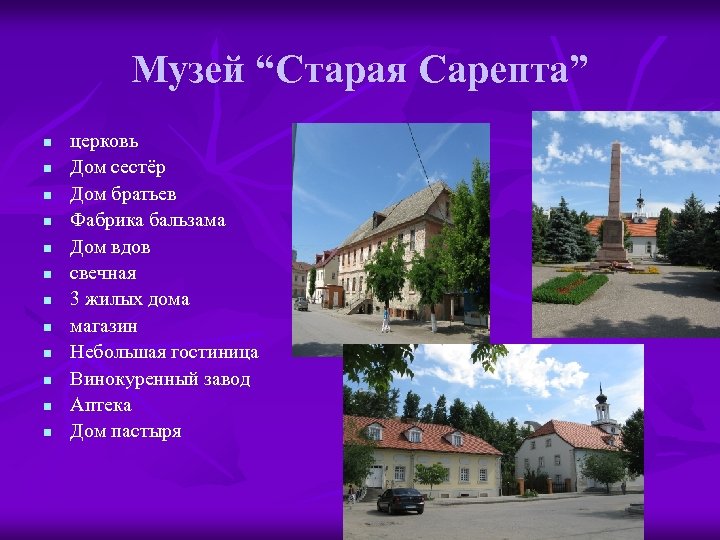 Музей “Старая Сарепта”

- церковь
- Дом сестёр
- Дом братьев
- Фабрика бальзама
- Дом вдов
- свечная
- 3 жилых дома
- магазин
- Небольшая гостиница
- Винокуренный завод
- Аптека
- Дом пастыря